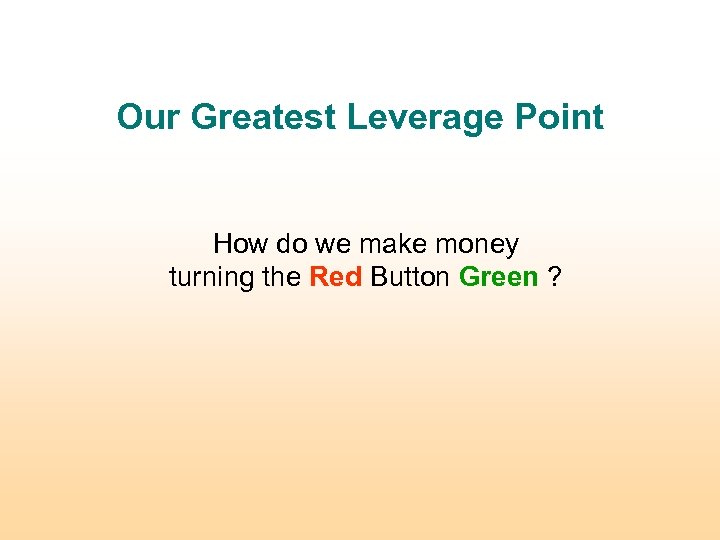 Our Greatest Leverage Point

How do we make money turning the Red Button Green ?